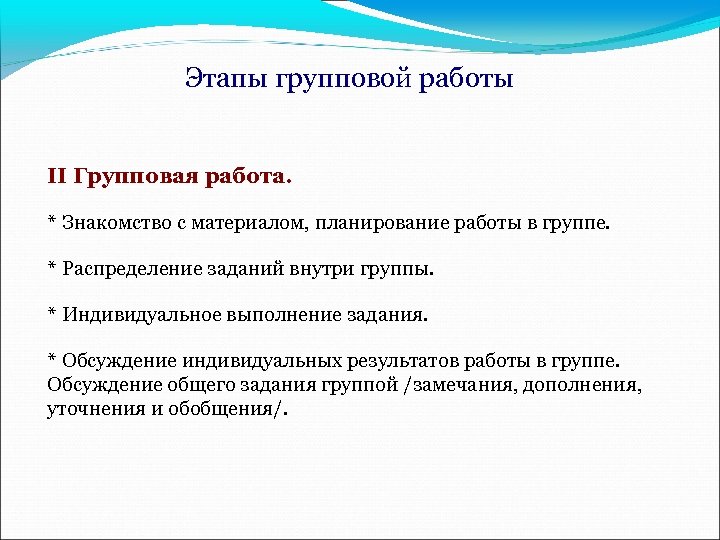 Этапы групповой работы

II Групповая работа.

* Знакомство с материалом, планирование работы в группе.

* Распределение заданий внутри группы.

* Индивидуальное выполнение задания.

* Обсуждение индивидуальных результатов работы в группе. Обсуждение общего задания группой /замечания, дополнения, уточнения и обобщения/.